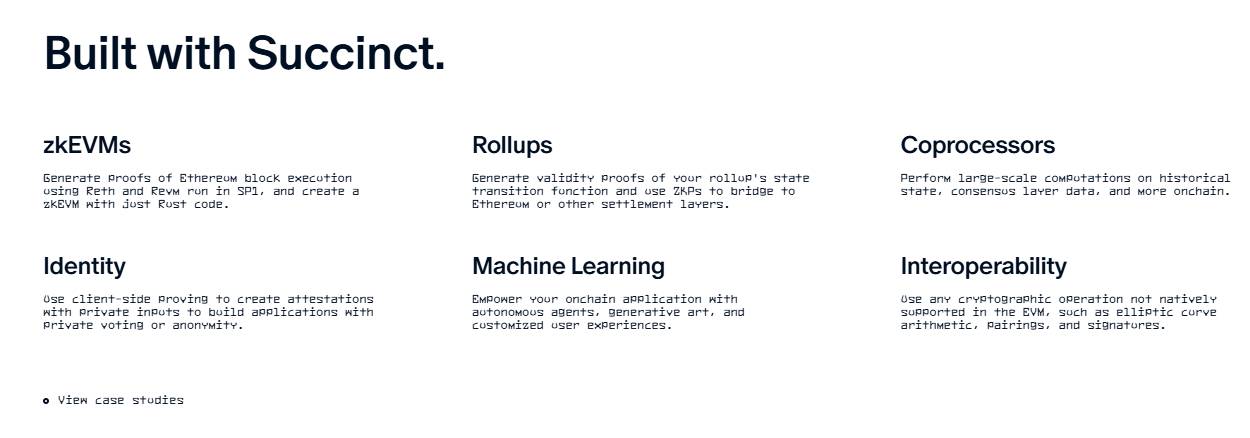 Built with Succinct.

zkEVMs

Generate proofs of Ethereum block execution using Reth and Revm run in SP1, and create a zkEVM with just Rust code.

Rollups

Generate validity proofs of your rollup's state transition function and use ZKPs to bridge to Ethereum or other settlement layers.

Coprocessors

Perform large-scale computations on historical state, consensus layer data, and more onchain.

Identity

Use client-side proving to create attestations with private inputs to build applications with private voting or anonymity.

Machine Learning

Empower your onchain application with autonomous agents, generative art, and customized user experiences.

Interoperability

Use any cryptographic operation not natively supported in the EVM, such as elliptic curve arithmetic, pairings, and signatures.

View case studies